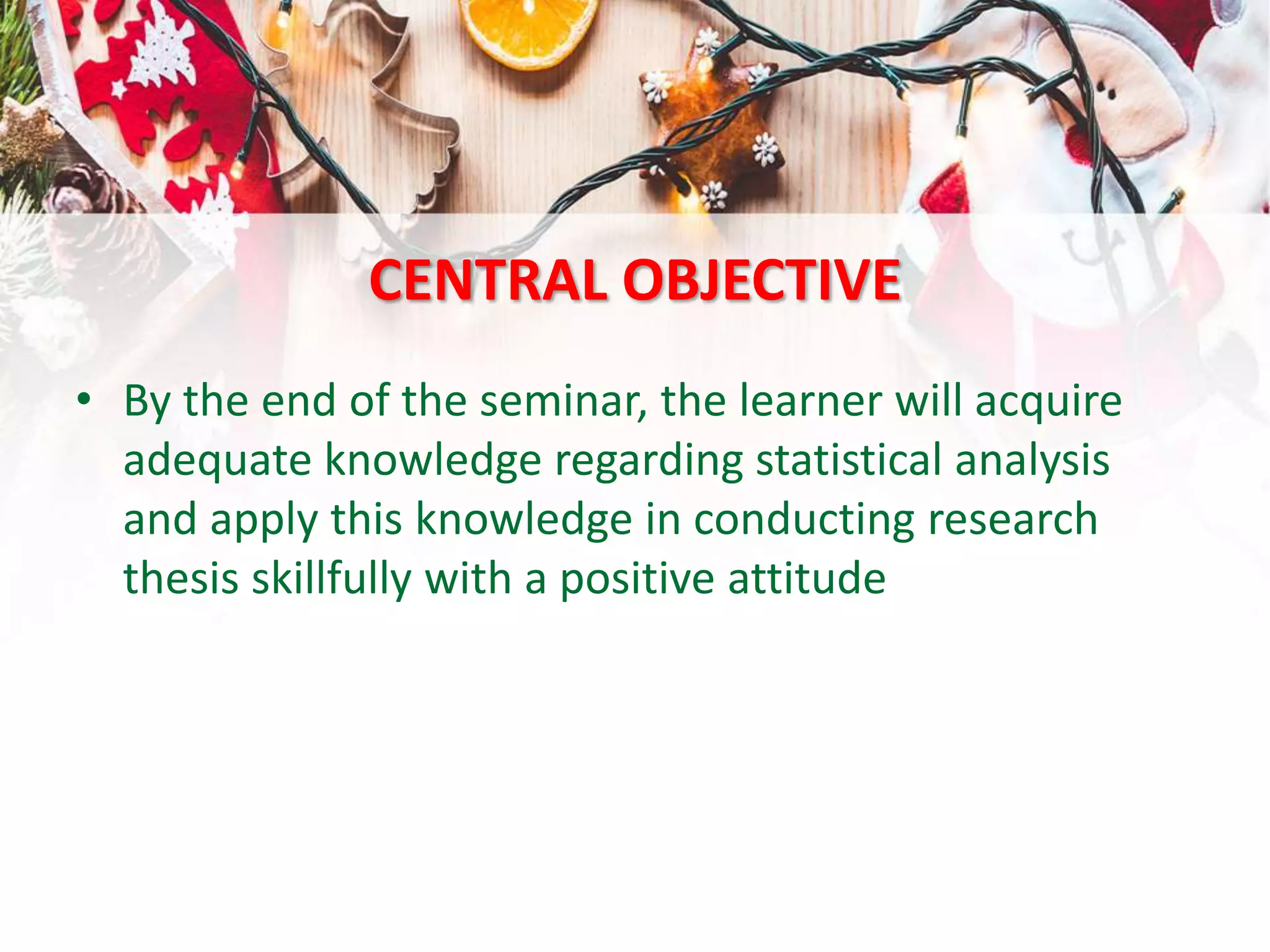 CENTRAL OBJECTIVE

• By the end of the seminar, the learner will acquire adequate knowledge regarding statistical analysis and apply this knowledge in conducting research thesis skillfully with a positive attitude